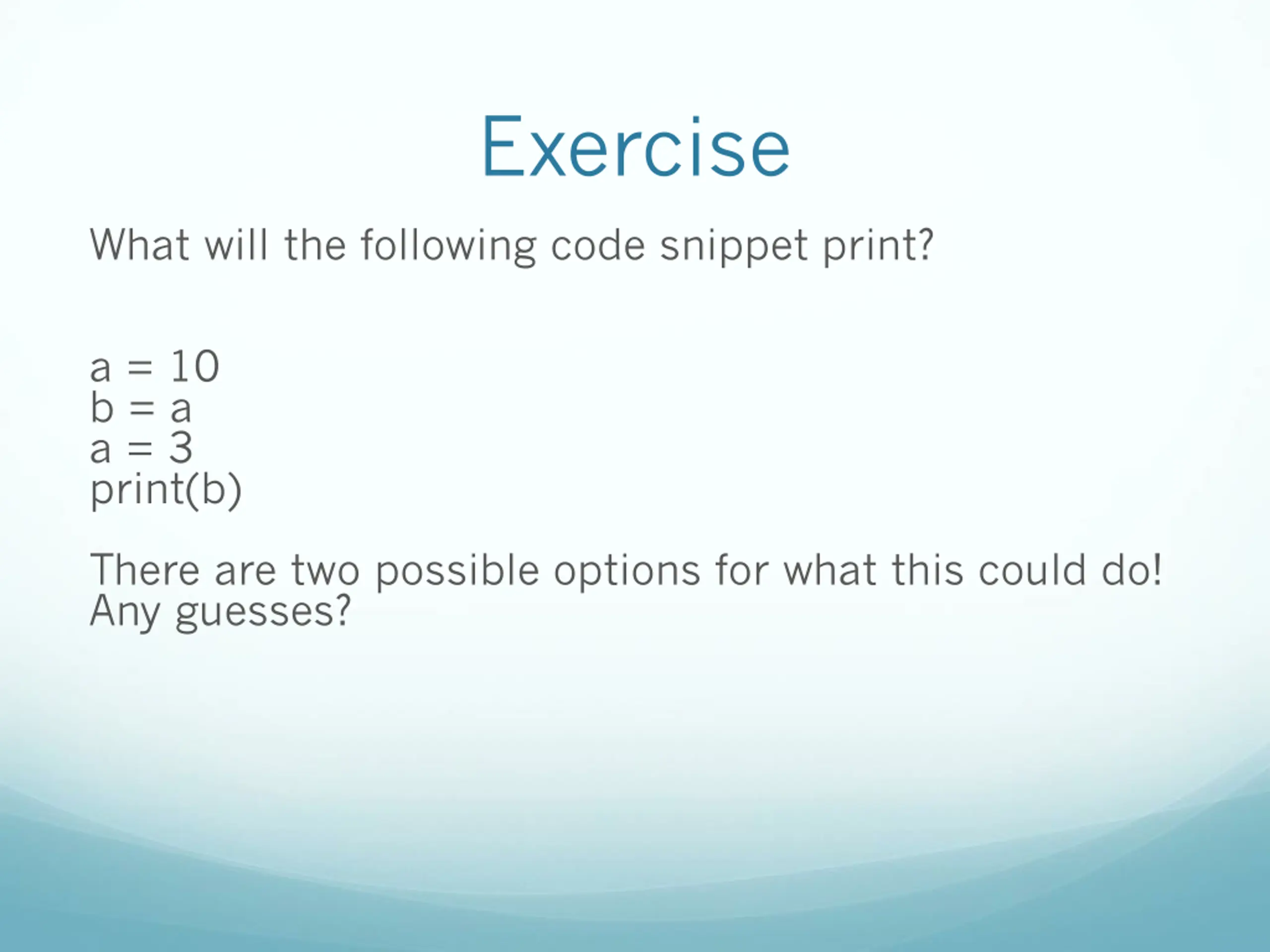 Exercise

What will the following code snippet print?

a = 10
b = a
a = 3
print(b)

There are two possible options for what this could do!
Any guesses?